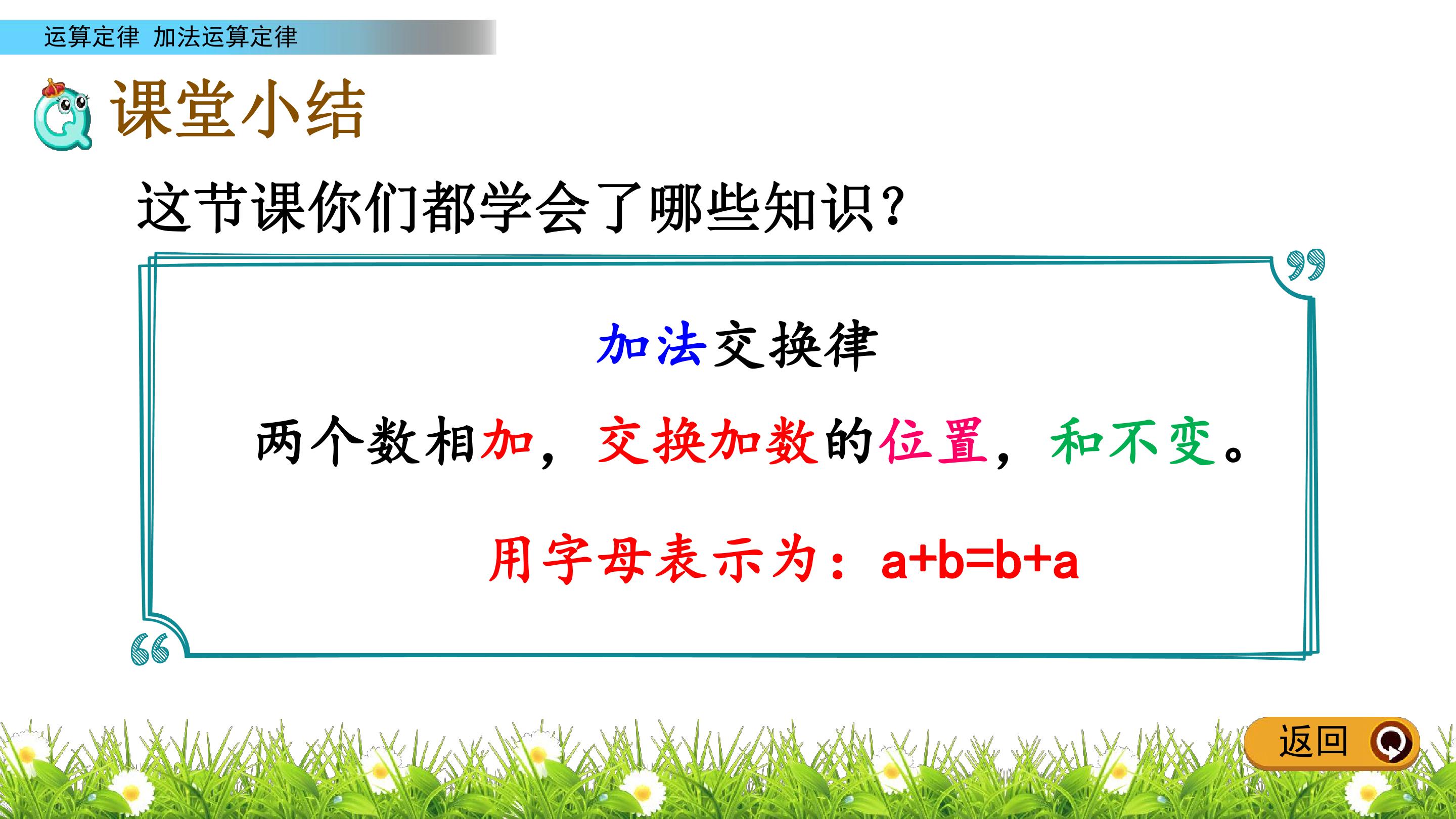 运算定律 加法运算定律

课堂小结

这节课你们都学会了哪些知识?

加法交换律

两个数相加，交换加数的位置，和不变。

用字母表示为：$a+b=b+a$

返回